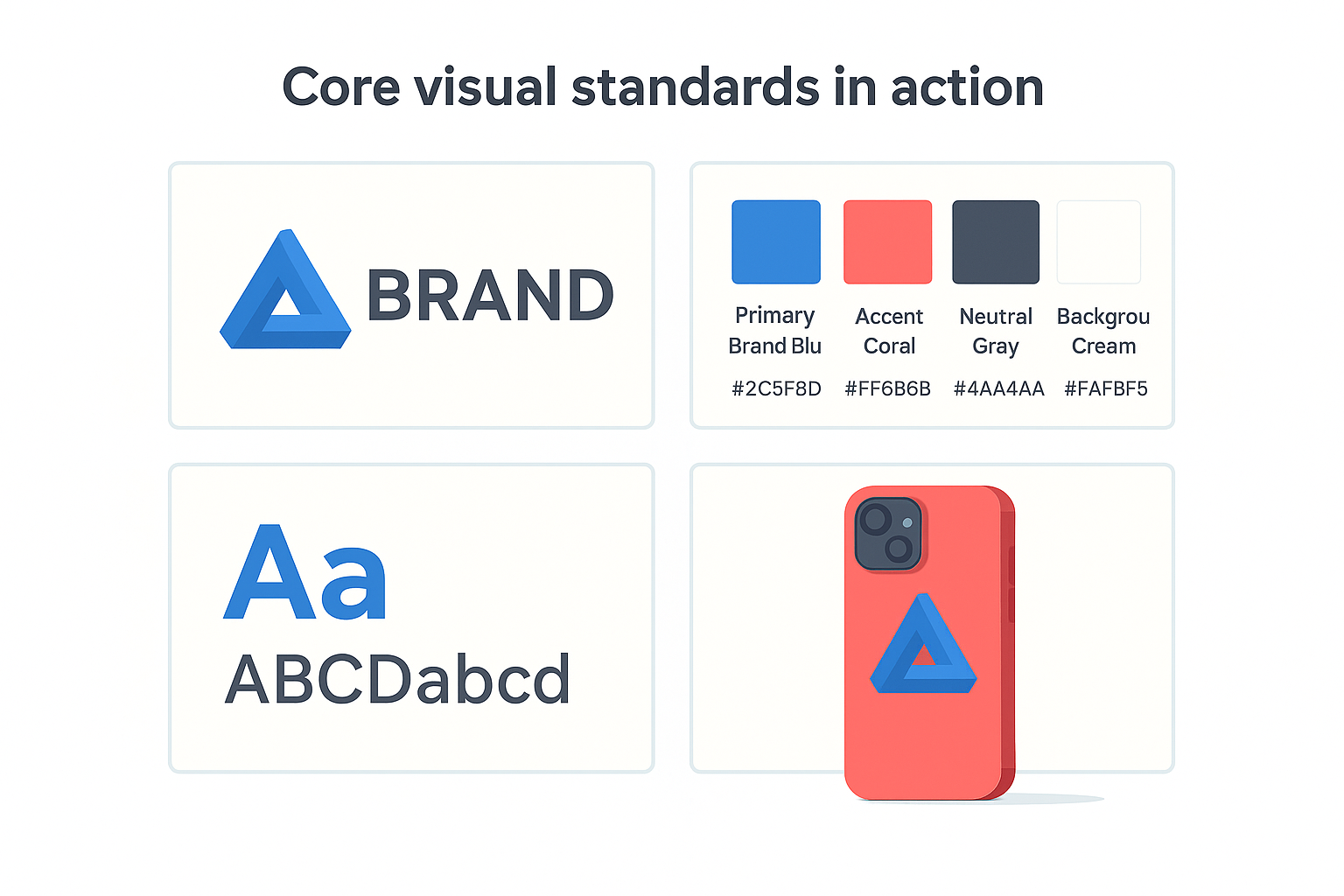 Core visual standards in action

BRAND

Primary Brand Blu
#2C5F8D

Accent Coral
#FF6B6B

Neutral Gray
#4AA4AA

Backgrou Cream
#FAFBF5

Aa
ABCDabcd